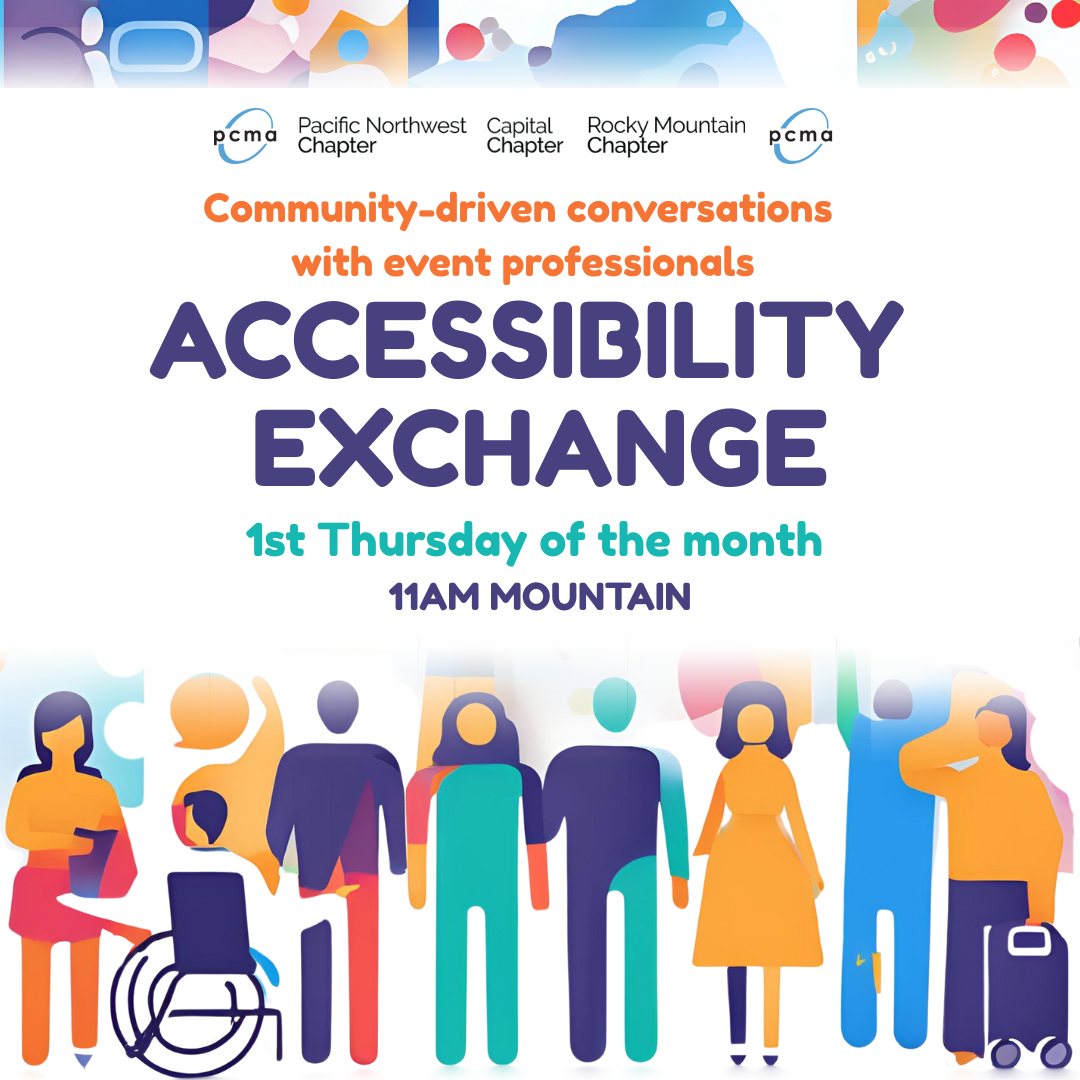 pcma Pacific Northwest Chapter Capital Chapter Rocky Mountain Chapter pcma

Community-driven conversations with event professionals

ACCESSIBILITY EXCHANGE

1st Thursday of the month

11AM MOUNTAIN